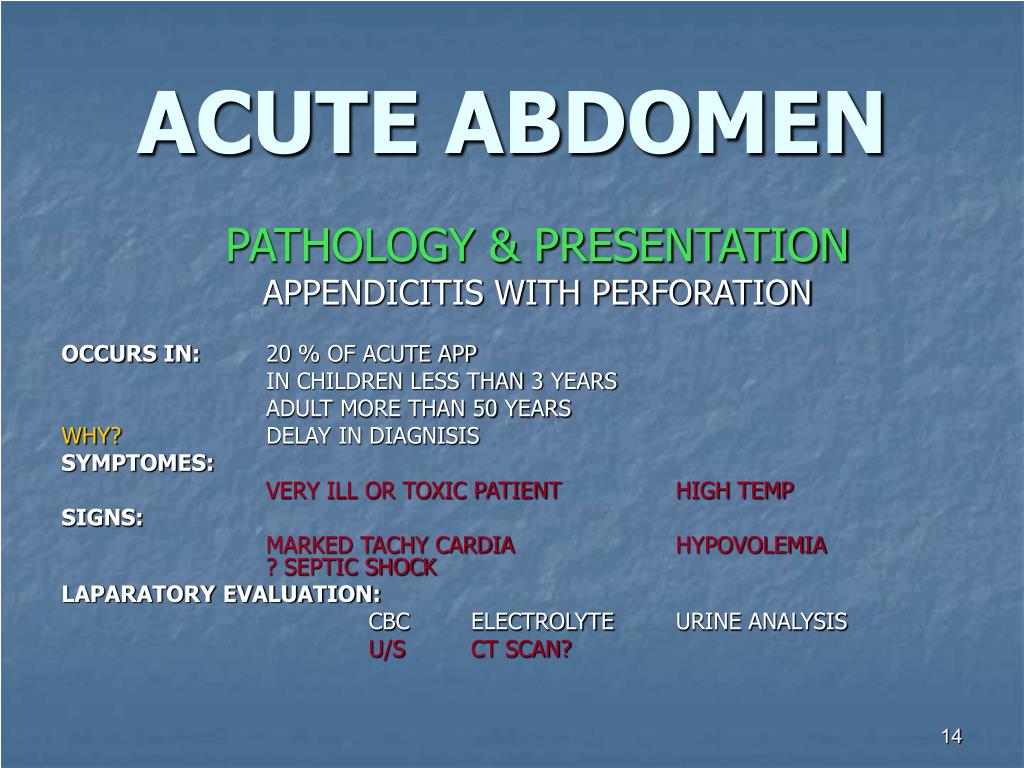 ACUTE ABDOMEN

PATHOLOGY & PRESENTATION
APPENDICITIS WITH PERFORATION

OCCURS IN: 20 % OF ACUTE APP
IN CHILDREN LESS THAN 3 YEARS
ADULT MORE THAN 50 YEARS
WHY? DELAY IN DIAGNISIS
SYMPTOMES:
VERY ILL OR TOXIC PATIENT HIGH TEMP
SIGNS:
MARKED TACHY CARDIA HYPOVOLEMIA
? SEPTIC SHOCK
LAPARATORY EVALUATION:
CBC ELECTROLYTE URINE ANALYSIS
U/S CT SCAN?

14